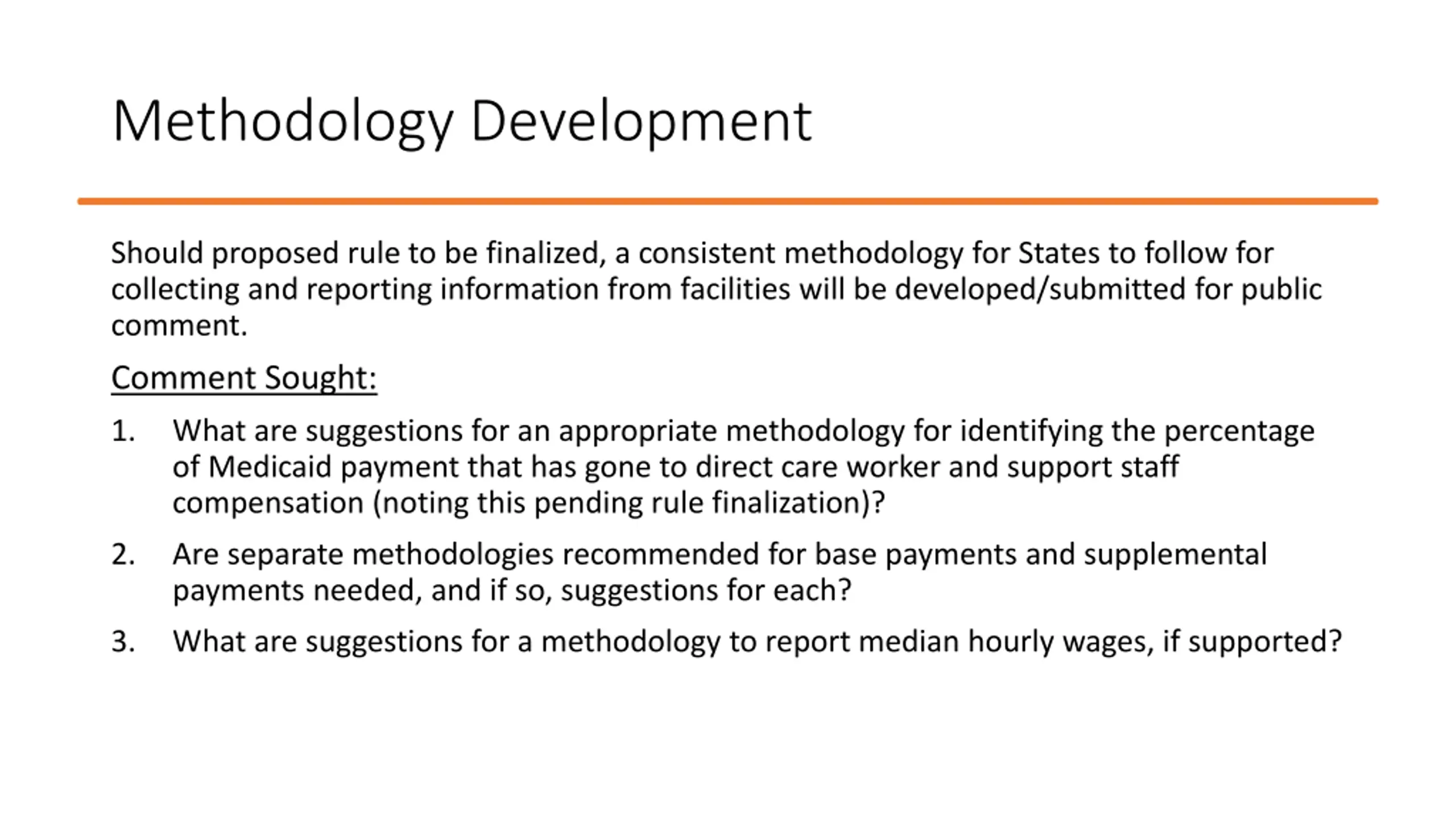 Methodology Development

Should proposed rule to be finalized, a consistent methodology for States to follow for collecting and reporting information from facilities will be developed/submitted for public comment.

Comment Sought:

1. What are suggestions for an appropriate methodology for identifying the percentage of Medicaid payment that has gone to direct care worker and support staff compensation (noting this pending rule finalization)?

2. Are separate methodologies recommended for base payments and supplemental payments needed, and if so, suggestions for each?

3. What are suggestions for a methodology to report median hourly wages, if supported?